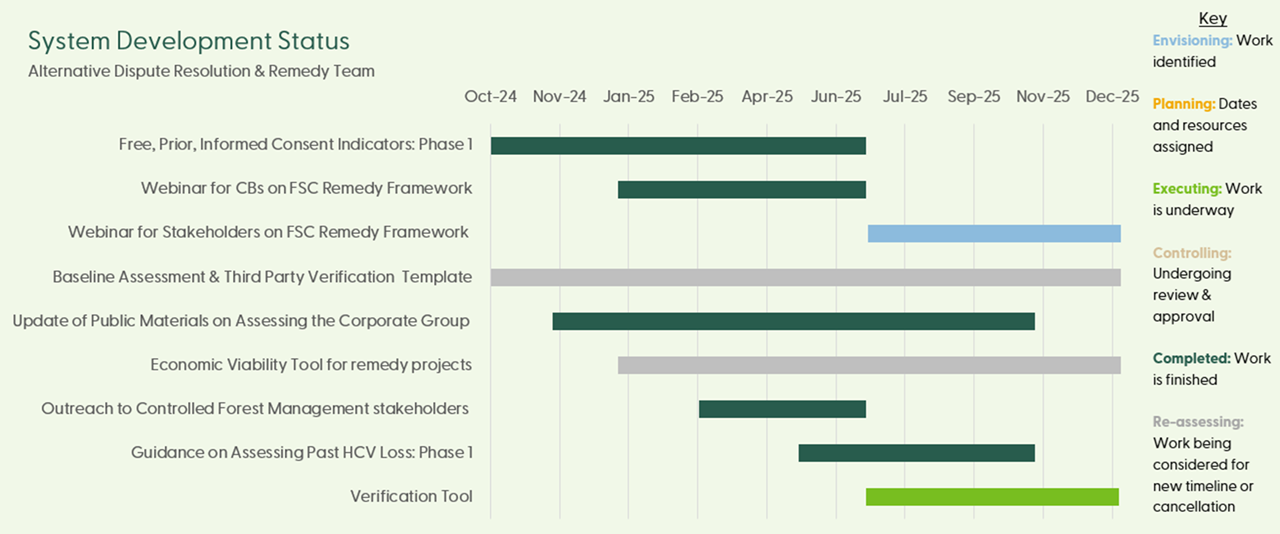 System Development Status
Alternative Dispute Resolution & Remedy Team

Oct-24 Nov-24 Jan-25 Feb-25 Apr-25 Jun-25 Jul-25 Sep-25 Nov-25 Dec-25

Free, Prior, Informed Consent Indicators: Phase 1
Webinar for CBs on FSC Remedy Framework
Webinar for Stakeholders on FSC Remedy Framework
Baseline Assessment & Third Party Verification Template
Update of Public Materials on Assessing the Corporate Group
Economic Viability Tool for remedy projects
Outreach to Controlled Forest Management stakeholders
Guidance on Assessing Past HCV Loss: Phase 1
Verification Tool

Key
Envisioning: Work identified
Planning: Dates and resources assigned
Executing: Work is underway
Controlling: Undergoing review & approval
Completed: Work is finished
Re-assessing: Work being considered for new timeline or cancellation